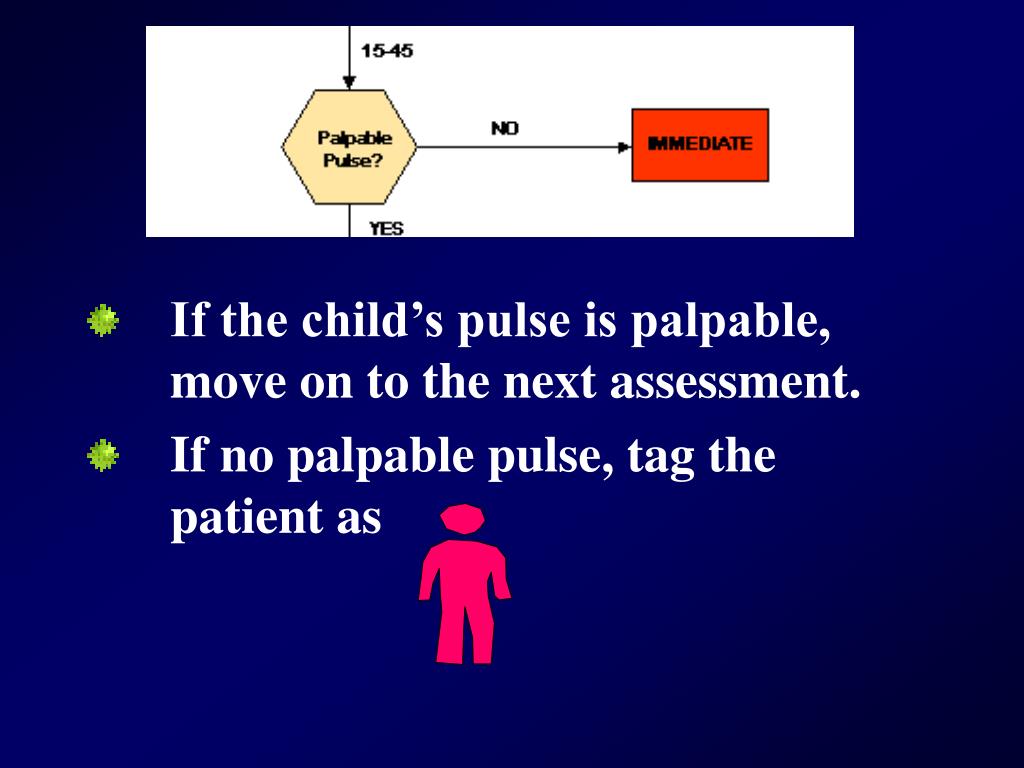 15-45

Palpable Pulse?

NO

IMMEDIATE

YES

If the child’s pulse is palpable, move on to the next assessment.

If no palpable pulse, tag the patient as